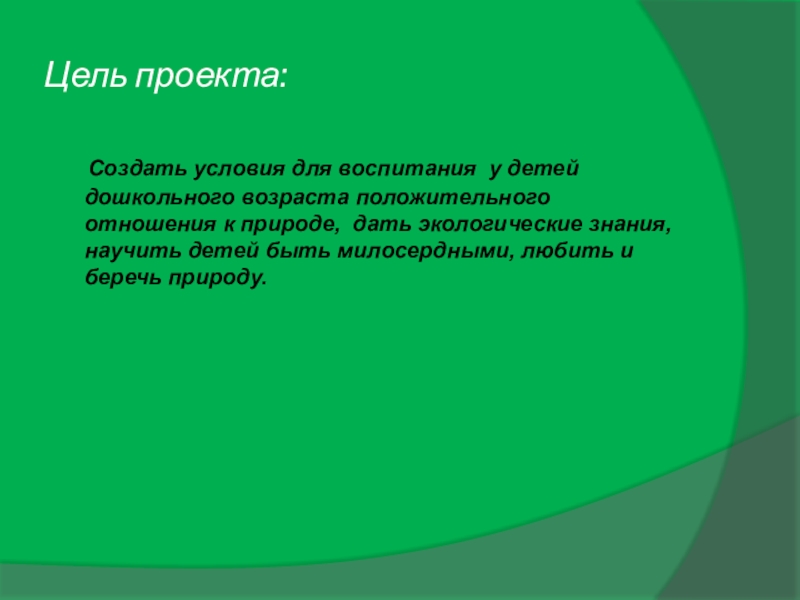 Цель проекта:

Создать условия для воспитания у детей дошкольного возраста положительного отношения к природе, дать экологические знания, научить детей быть милосердными, любить и беречь природу.